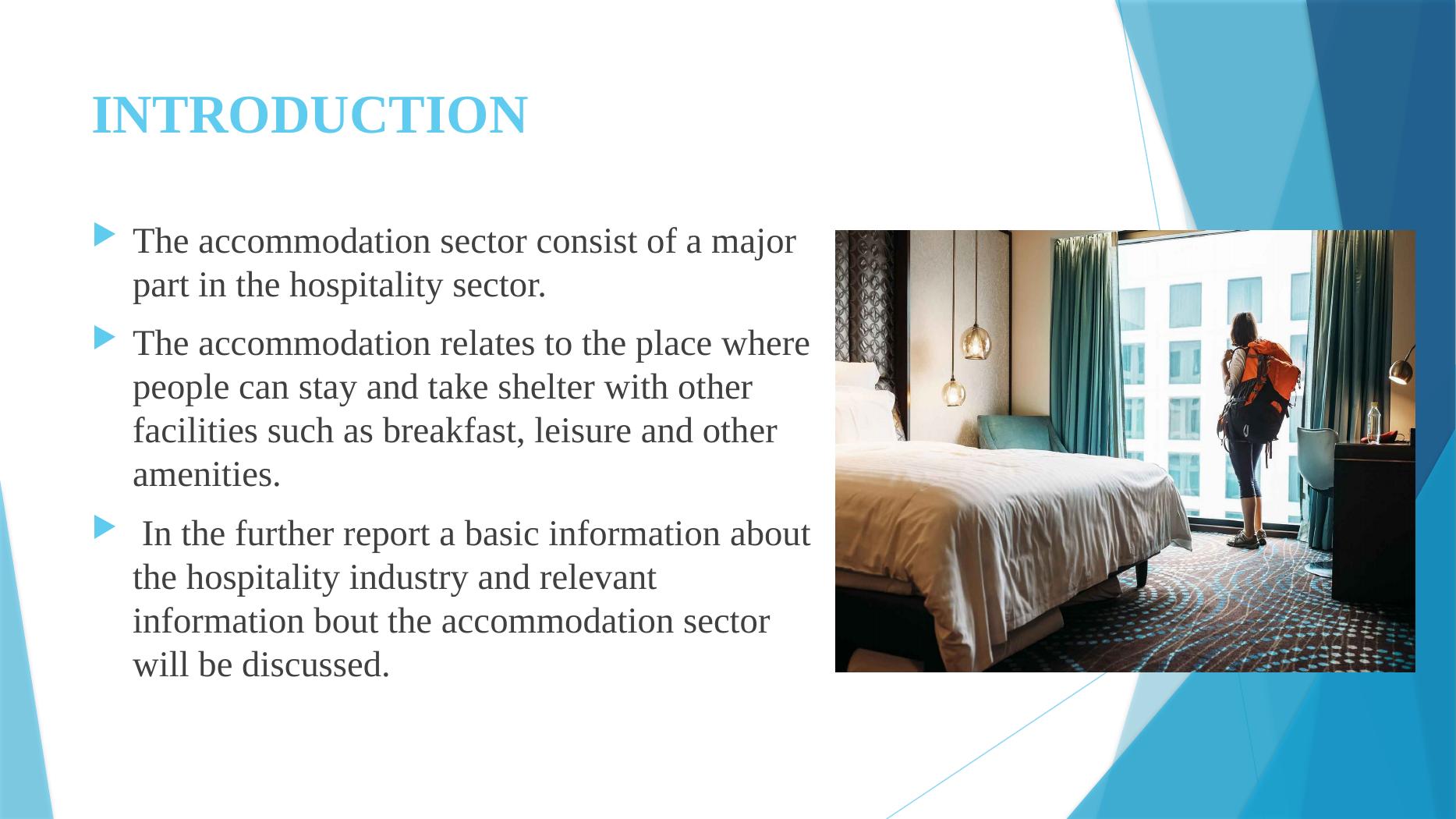 INTRODUCTION

The accommodation sector consist of a major part in the hospitality sector.

The accommodation relates to the place where people can stay and take shelter with other facilities such as breakfast, leisure and other amenities.

In the further report a basic information about the hospitality industry and relevant information bout the accommodation sector will be discussed.